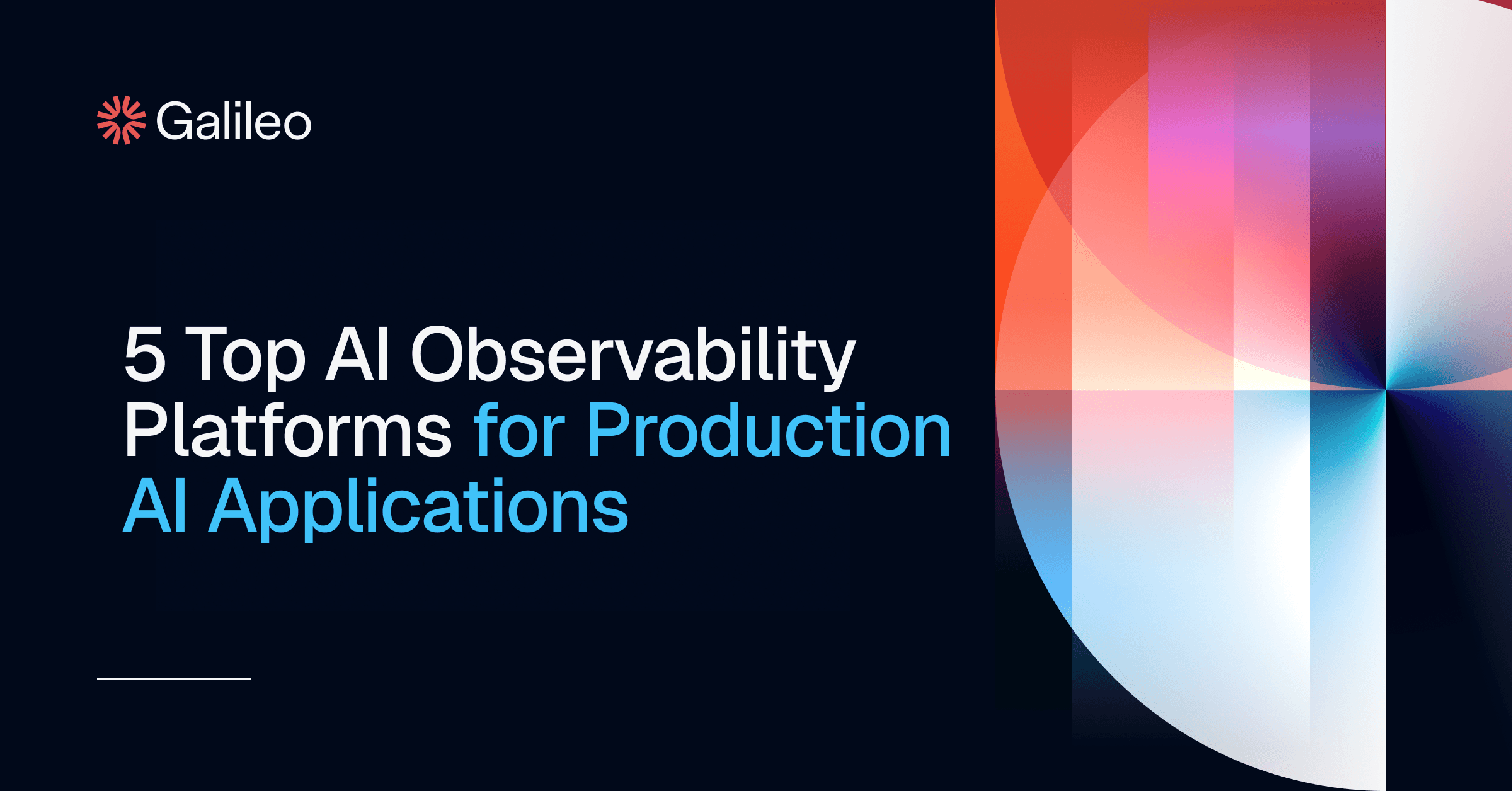 Galileo

5 Top AI Observability Platforms for Production AI Applications